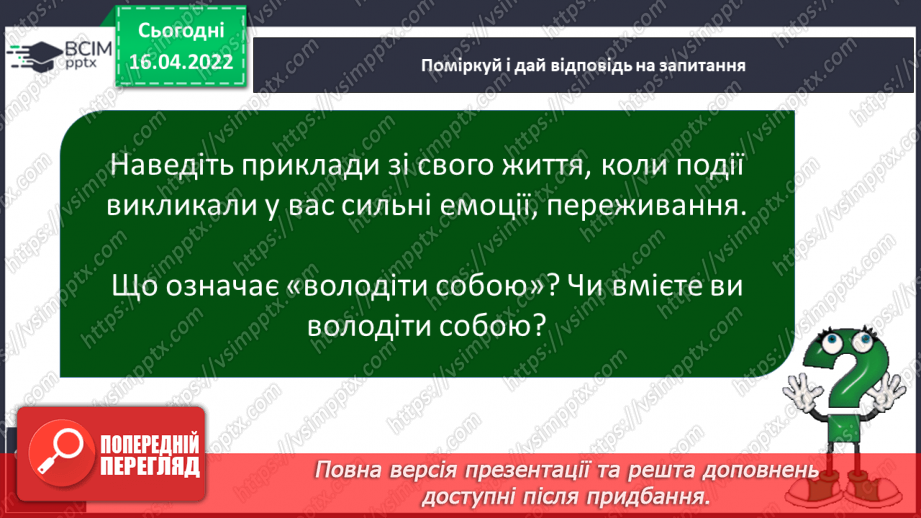 ВСІМ pptx

Сьогодні 16.04.2022

Поміркуй і дай відповідь на запитання

Наведіть приклади зі свого життя, коли події викликали у вас сильні емоції, переживання.

Що означає «володіти собою»? Чи вмієте ви володіти собою?

ПОПЕРЕДНІЙ ПЕРЕГЛЯД

Повна версія презентації та решта доповнень доступні після придбання.

https://vsimpptx.com